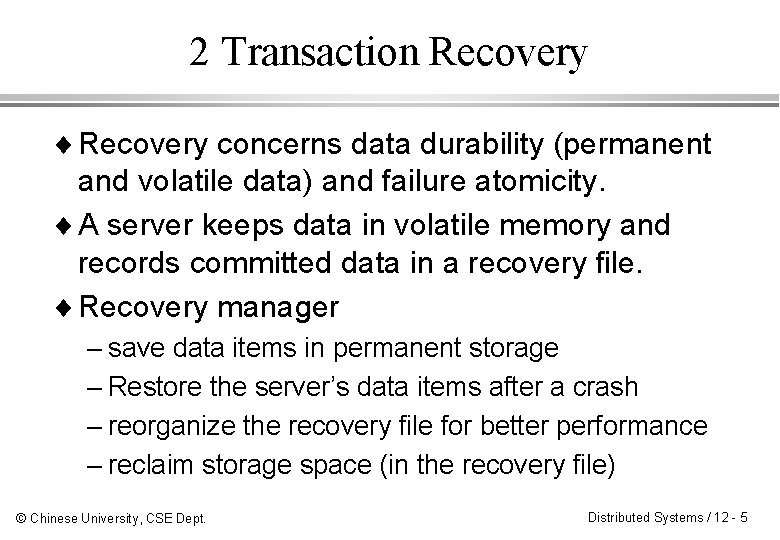 2 Transaction Recovery

♦ Recovery concerns data durability (permanent and volatile data) and failure atomicity.

♦ A server keeps data in volatile memory and records committed data in a recovery file.

♦ Recovery manager

– save data items in permanent storage

– Restore the server's data items after a crash

– reorganize the recovery file for better performance

– reclaim storage space (in the recovery file)

© Chinese University, CSE Dept.

Distributed Systems / 12 - 5